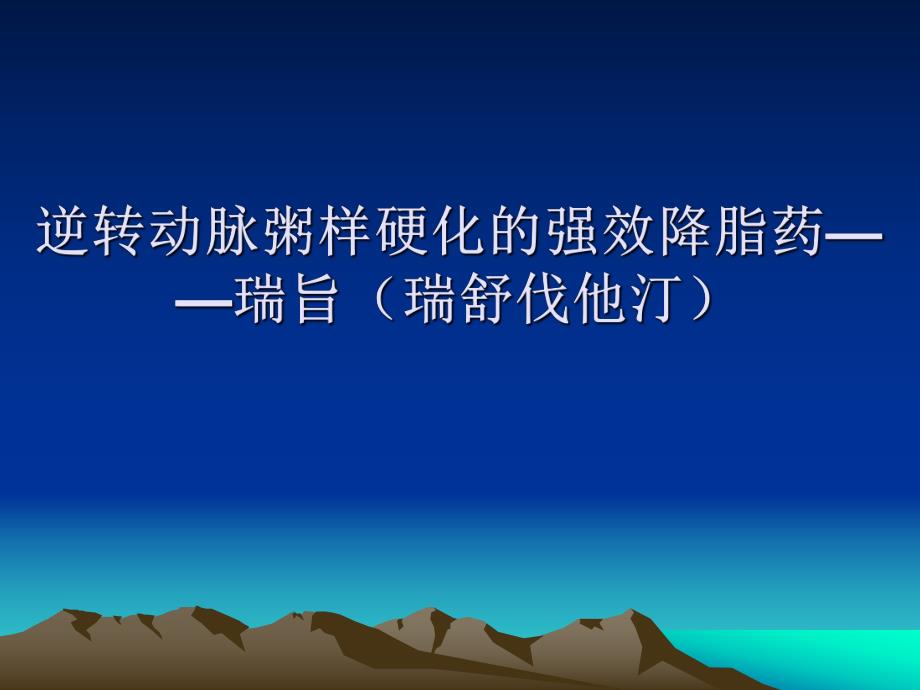 逆转动脉粥样硬化的强效降脂药——瑞旨（瑞舒伐他汀）